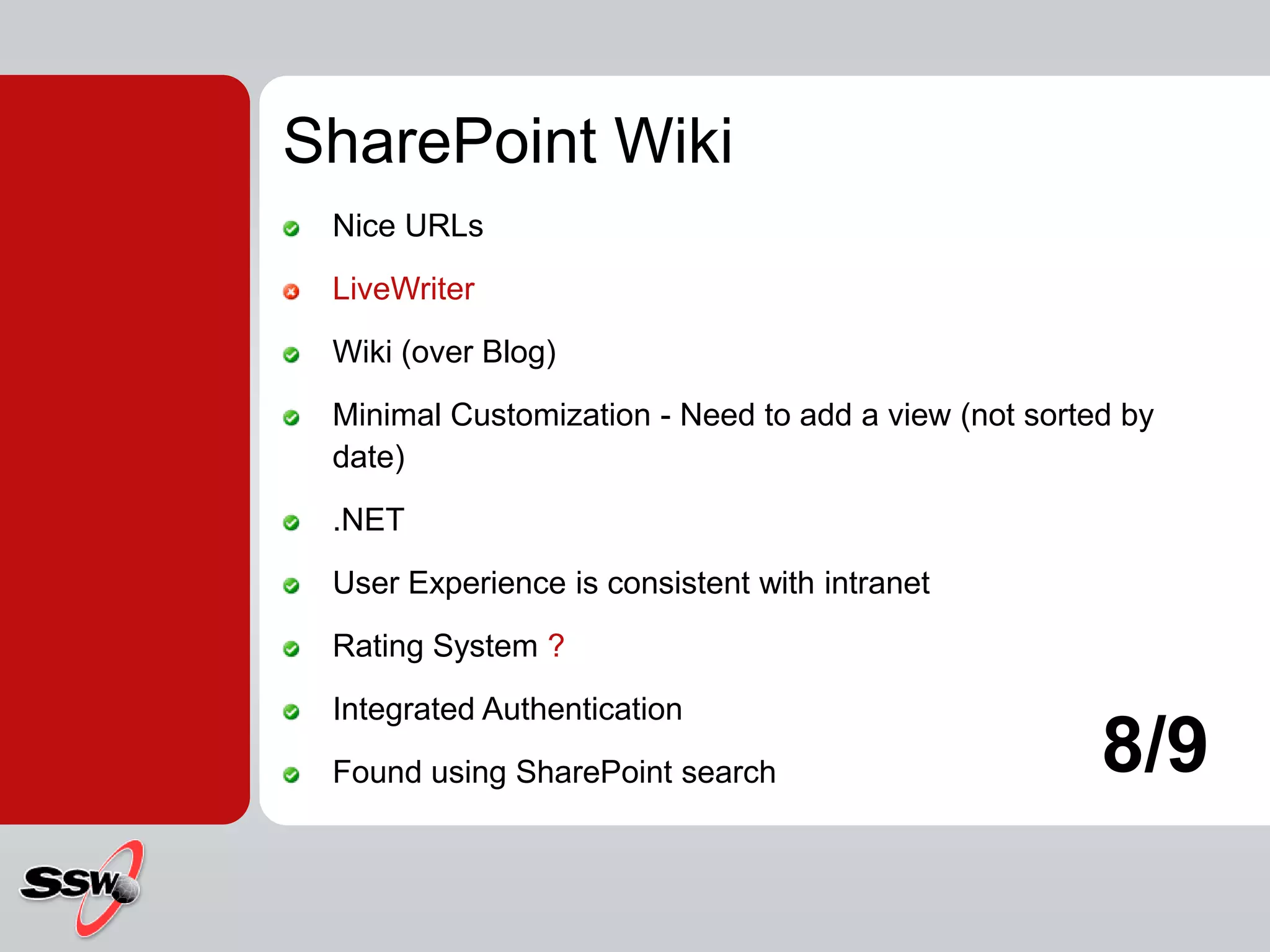 SharePoint Wiki

Nice URLs

LiveWriter

Wiki (over Blog)

Minimal Customization - Need to add a view (not sorted by date)

.NET

User Experience is consistent with intranet

Rating System ?

Integrated Authentication

Found using SharePoint search

8/9

SSW